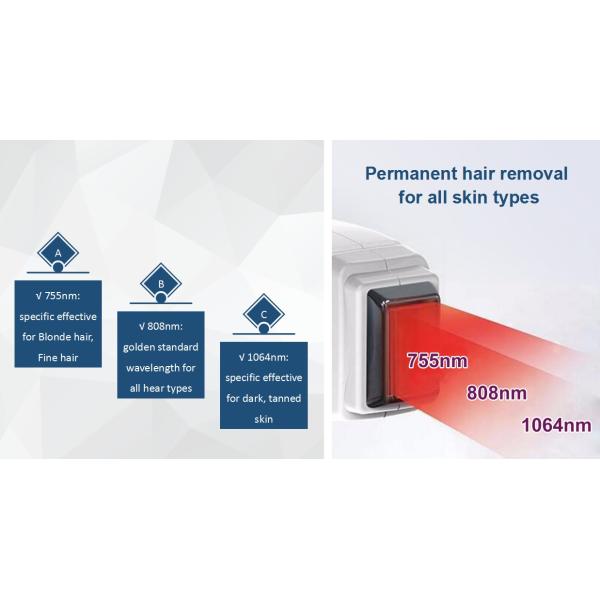 A

√ 755nm: specific effective for Blonde hair, Fine hair

B

√ 808nm: golden standard wavelength for all hear types

C

√ 1064nm: specific effective for dark, tanned skin

Permanent hair removal for all skin types

755nm

808nm

1064nm